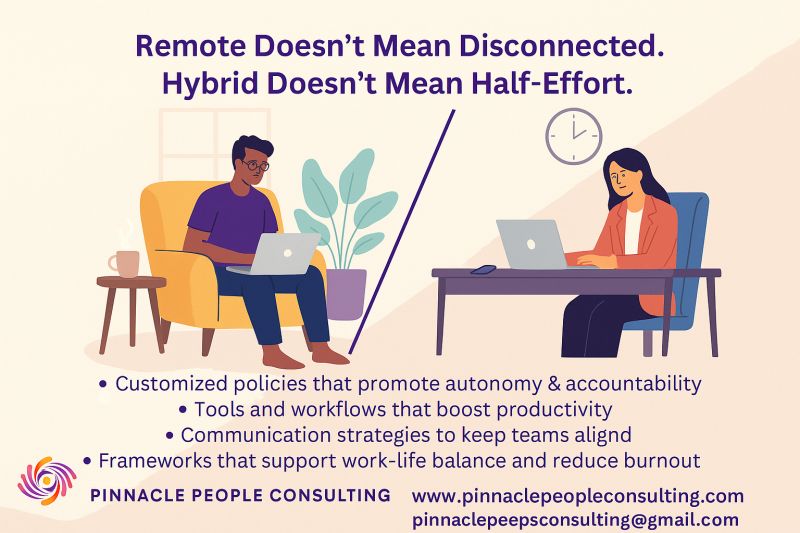 Remote Doesn't Mean Disconnected.
Hybrid Doesn't Mean Half-Effort.

• Customized policies that promote autonomy & accountability
• Tools and workflows that boost productivity
• Communication strategies to keep teams alignd
• Frameworks that support work-life balance and reduce burnout

PINNACLE PEOPLE CONSULTING
www.pinnaclepeopleconsulting.com
pinnaclepeepsconsulting@gmail.com